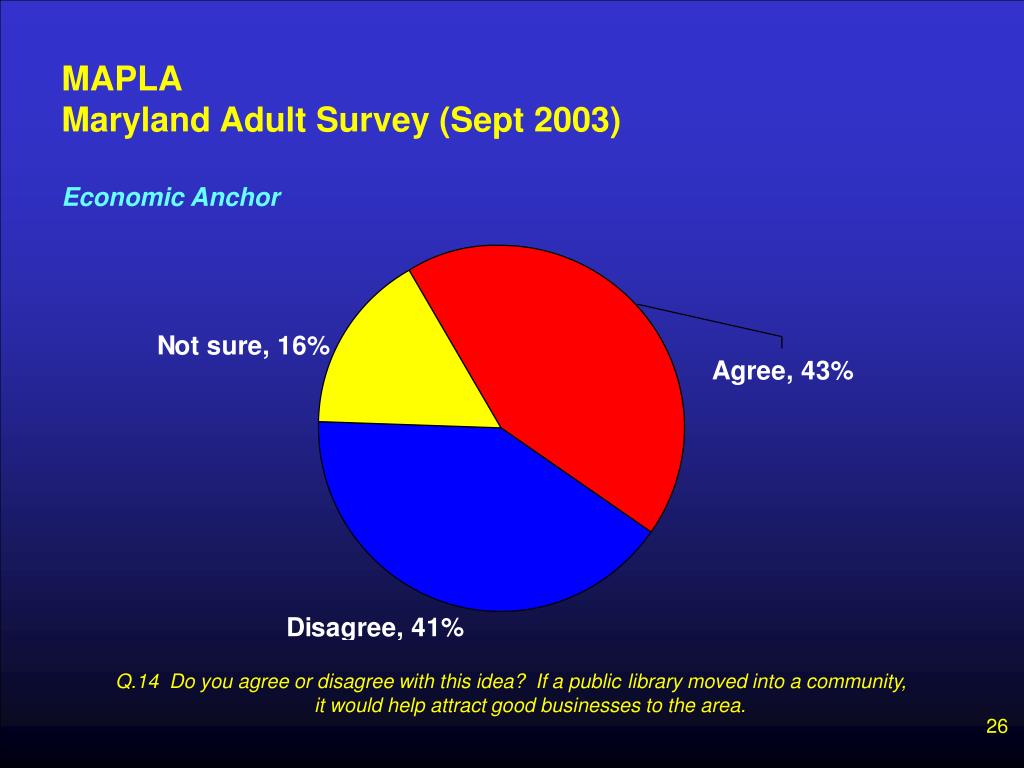 MAPLA
Maryland Adult Survey (Sept 2003)

Economic Anchor

Not sure, 16%

Agree, 43%

Disagree, 41%

Q.14 Do you agree or disagree with this idea? If a public library moved into a community, it would help attract good businesses to the area.

26